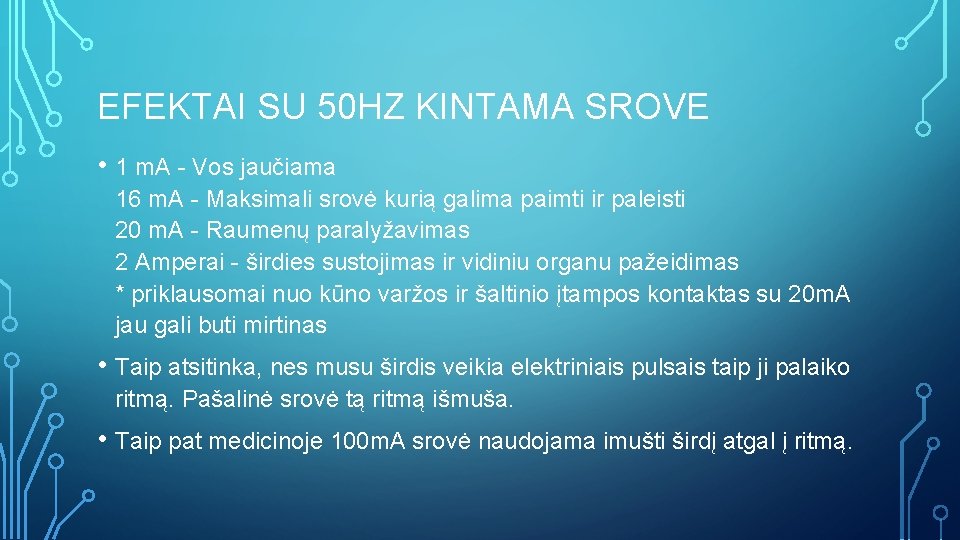 EFEKTAI SU 50HZ KINTAMA SROVE

• 1 mA - Vos jaučiama
16 mA - Maksimali srovė kurią galima paimti ir paleisti
20 mA - Raumenų paralyžavimas
2 Amperai - širdies sustojimas ir vidiniu organu pažeidimas
* priklausomai nuo kūno varžos ir šaltinio įtampos kontaktas su 20mA jau gali buti mirtinas

• Taip atsitinka, nes musu širdis veikia elektriniais pulsais taip ji palaiko ritmą. Pašalinė srovė tą ritmą išmuša.

• Taip pat medicinoje 100mA srovė naudojama imušti širdį atgal į ritmą.